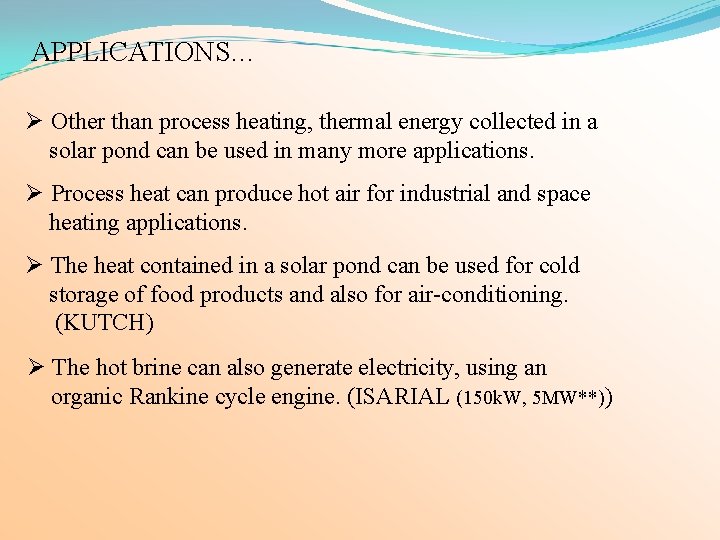 APPLICATIONS…

➢ Other than process heating, thermal energy collected in a solar pond can be used in many more applications.

➢ Process heat can produce hot air for industrial and space heating applications.

➢ The heat contained in a solar pond can be used for cold storage of food products and also for air-conditioning. (KUTCH)

➢ The hot brine can also generate electricity, using an organic Rankine cycle engine. (ISARIAL (150kW, 5MW**))